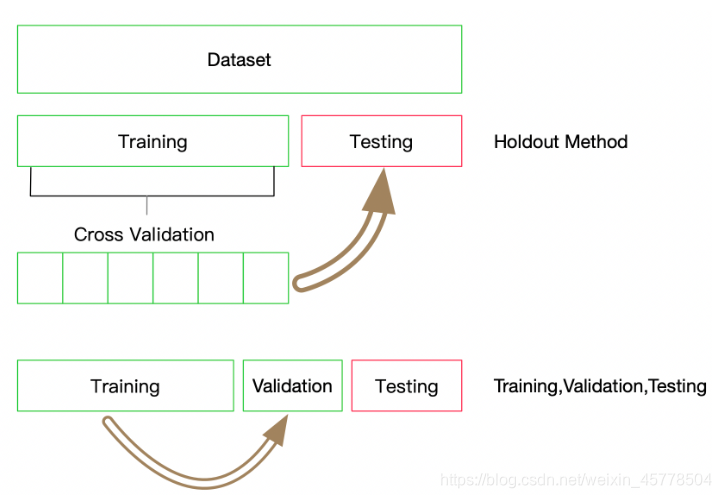 Dataset

Training

Testing

Holdout Method

Cross Validation

Training

Validation

Testing

Training,Validation,Testing

https://blog.csdn.net/weixin_45778504